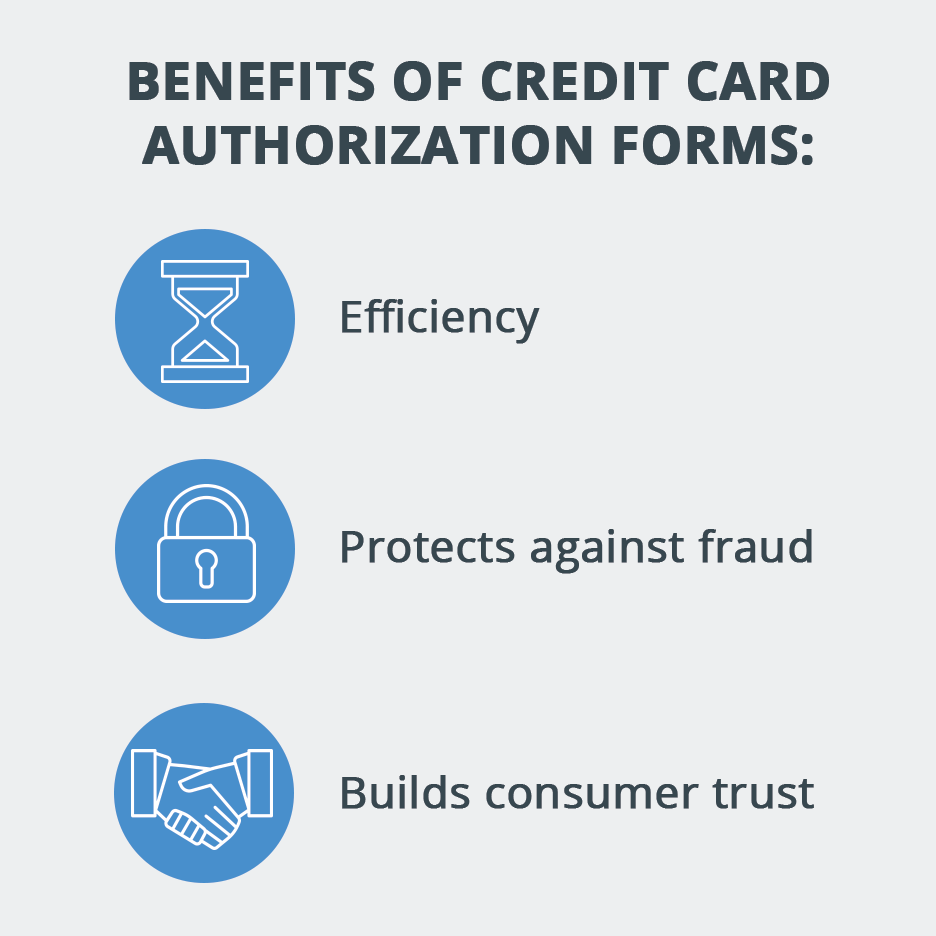 BENEFITS OF CREDIT CARD AUTHORIZATION FORMS:

Efficiency

Protects against fraud

Builds consumer trust